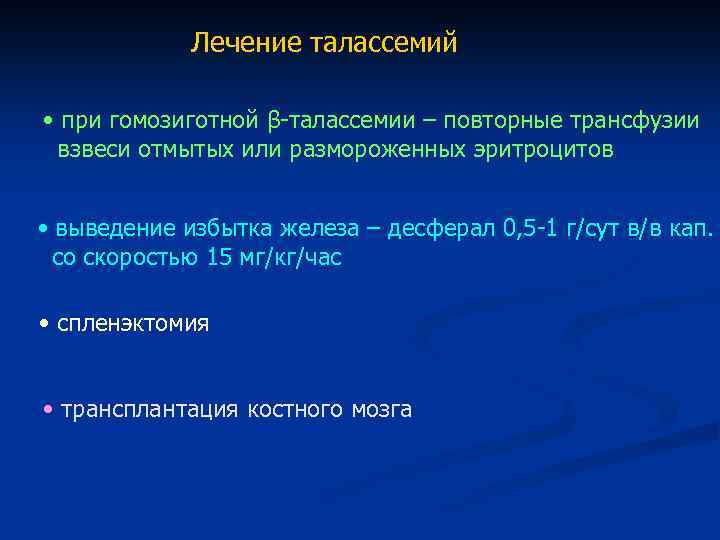 Лечение талассемий

• при гомозиготной β-талассемии – повторные трансфузии взвеси отмытых или размороженных эритроцитов

• выведение избытка железа – десферал 0,5-1 г/сут в/в кап. со скоростью 15 мг/кг/час

• спленэктомия

• трансплантация костного мозга